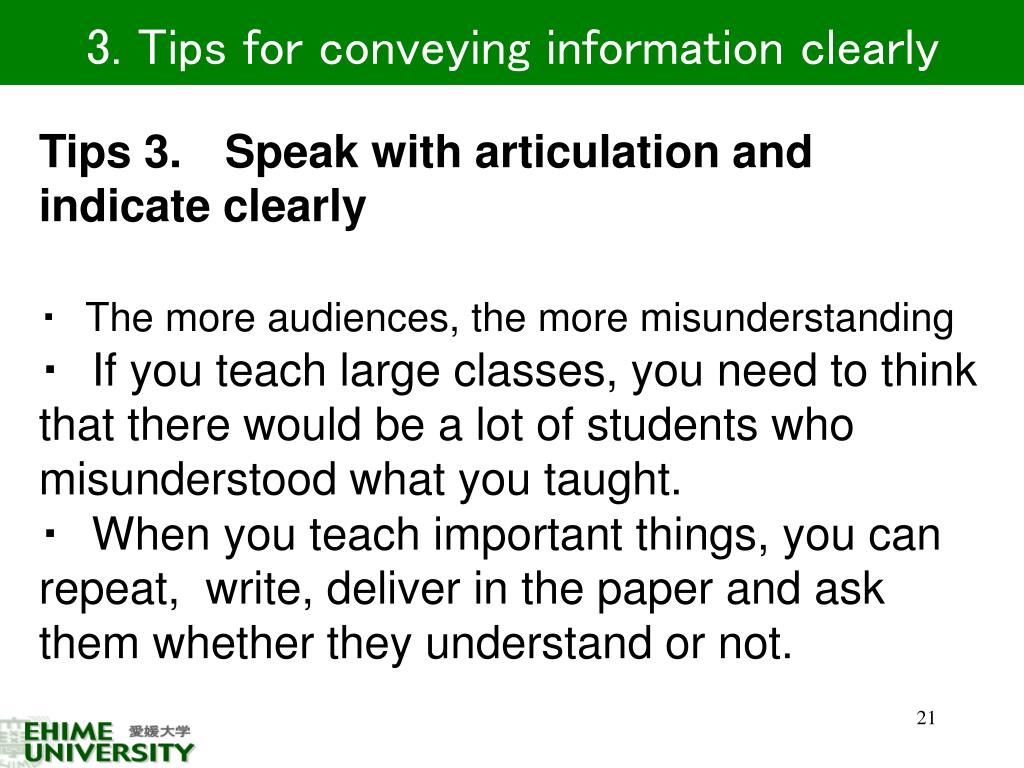 3. Tips for conveying information clearly

Tips 3.　Speak with articulation and indicate clearly

・ The more audiences, the more misunderstanding
・ If you teach large classes, you need to think that there would be a lot of students who misunderstood what you taught.
・ When you teach important things, you can repeat,  write, deliver in the paper and ask them whether they understand or not.

21

EHIME UNIVERSITY 愛媛大学